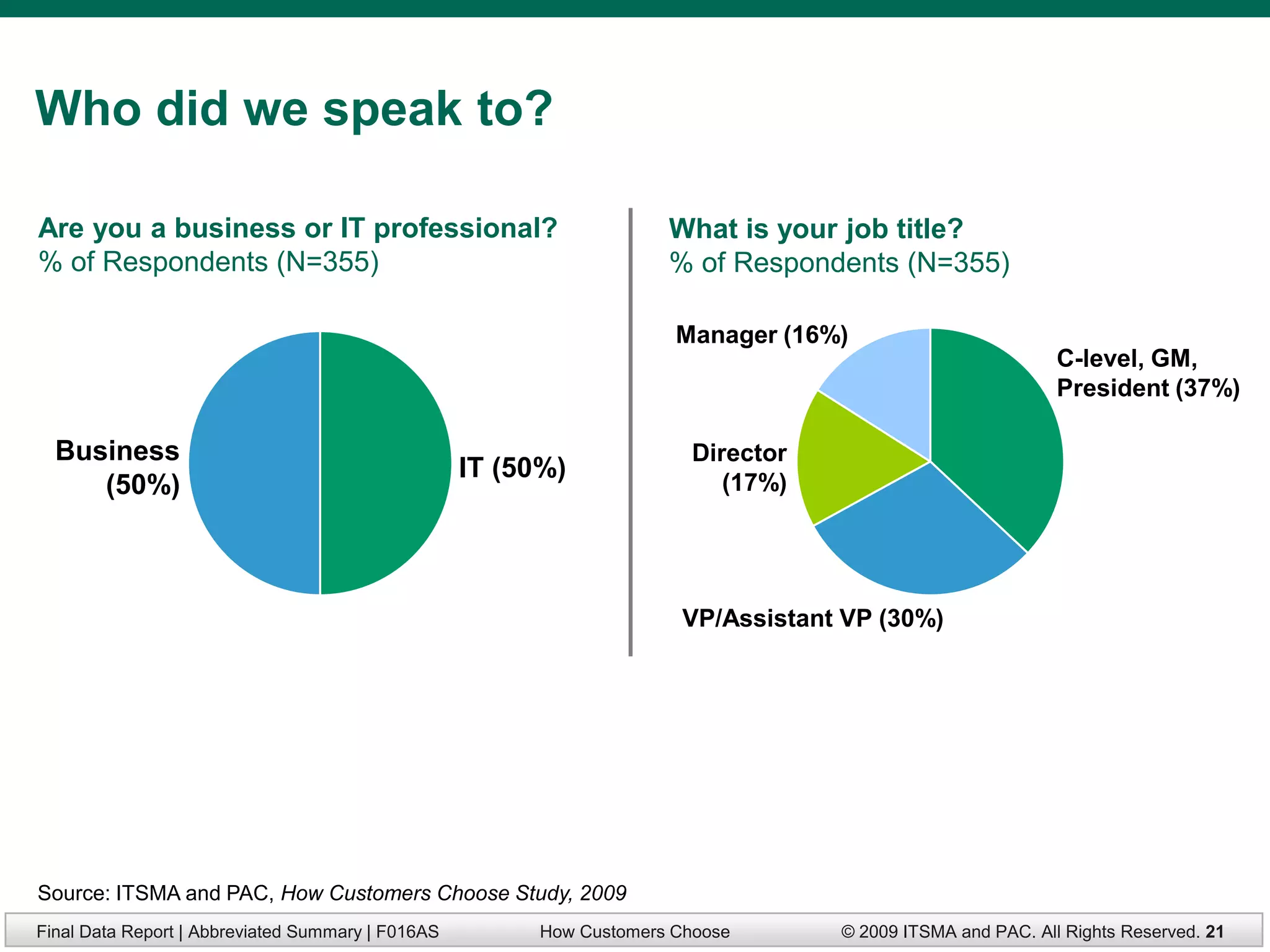 Who did we speak to?

Are you a business or IT professional?
% of Respondents (N=355)

Business (50%)

IT (50%)

What is your job title?
% of Respondents (N=355)

Manager (16%)

C-level, GM, President (37%)

Director (17%)

VP/Assistant VP (30%)

Source: ITSMA and PAC, How Customers Choose Study, 2009

Final Data Report | Abbreviated Summary | F016AS How Customers Choose © 2009 ITSMA and PAC. All Rights Reserved. 21